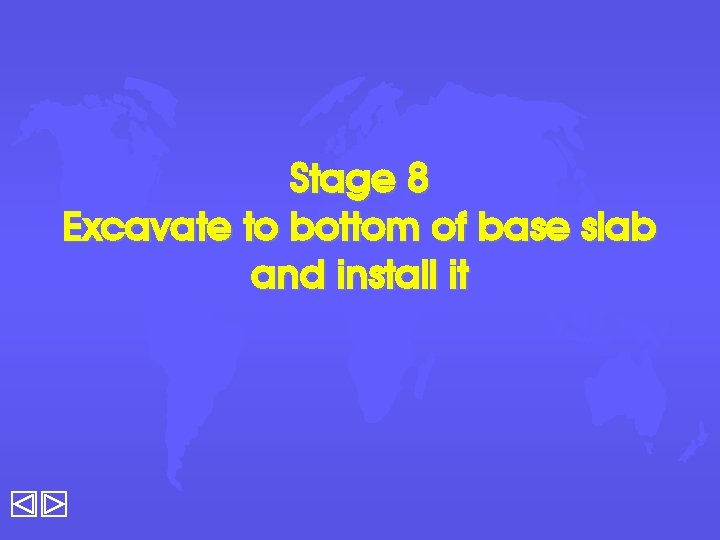 Stage 8
Excavate to bottom of base slab and install it